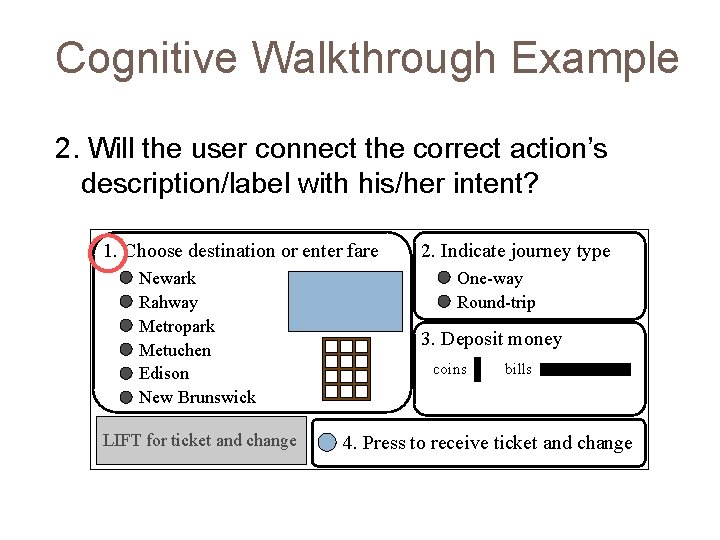 Cognitive Walkthrough Example

2. Will the user connect the correct action's description/label with his/her intent?

1. Choose destination or enter fare
Newark
Rahway
Metropark
Metuchen
Edison
New Brunswick

2. Indicate journey type
One-way
Round-trip

3. Deposit money
coins
bills

LIFT for ticket and change

4. Press to receive ticket and change